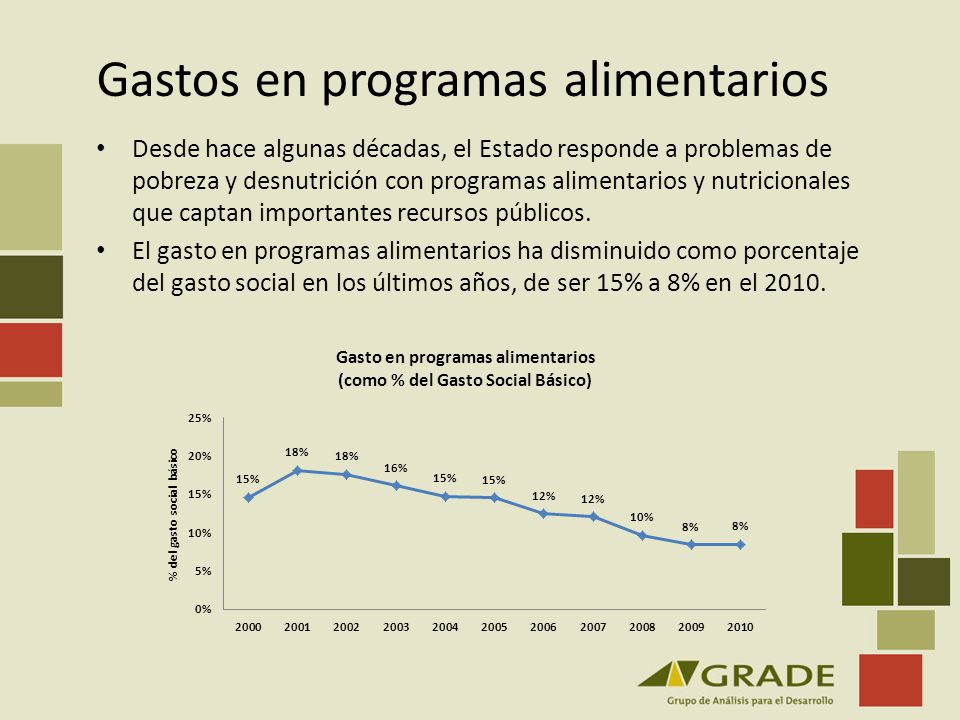 Gastos en programas alimentarios

• Desde hace algunas décadas, el Estado responde a problemas de pobreza y desnutrición con programas alimentarios y nutricionales que captan importantes recursos públicos.

• El gasto en programas alimentarios ha disminuido como porcentaje del gasto social en los últimos años, de ser 15% a 8% en el 2010.

Gasto en programas alimentarios
(como % del Gasto Social Básico)

% del gasto social básico

25%
20%
15%
10%
5%
0%

15%
18%
18%
16%
15%
15%
12%
12%
10%
8%
8%

2000
2001
2002
2003
2004
2005
2006
2007
2008
2009
2010

GRADE
Grupo de Análisis para el Desarrollo